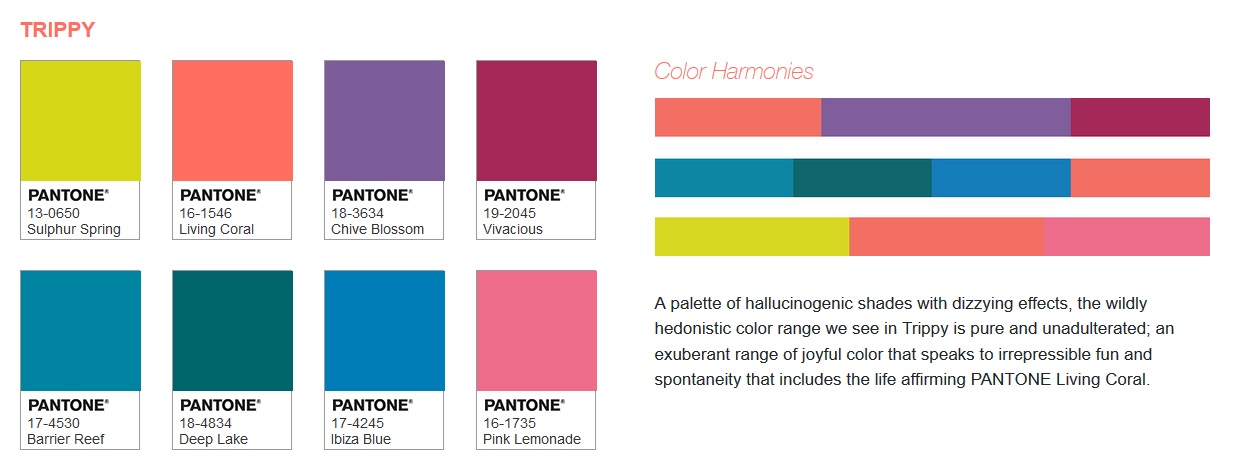 TRIPPY

PANTONE®
13-0650
Sulphur Spring

PANTONE®
16-1546
Living Coral

PANTONE®
18-3634
Chive Blossom

PANTONE®
19-2045
Vivacious

PANTONE®
17-4530
Barrier Reef

PANTONE®
18-4834
Deep Lake

PANTONE®
17-4245
Ibiza Blue

PANTONE®
16-1735
Pink Lemonade

Color Harmonies

A palette of hallucinogenic shades with dizzying effects, the wildly hedonistic color range we see in Trippy is pure and unadulterated; an exuberant range of joyful color that speaks to irrepressible fun and spontaneity that includes the life affirming PANTONE Living Coral.